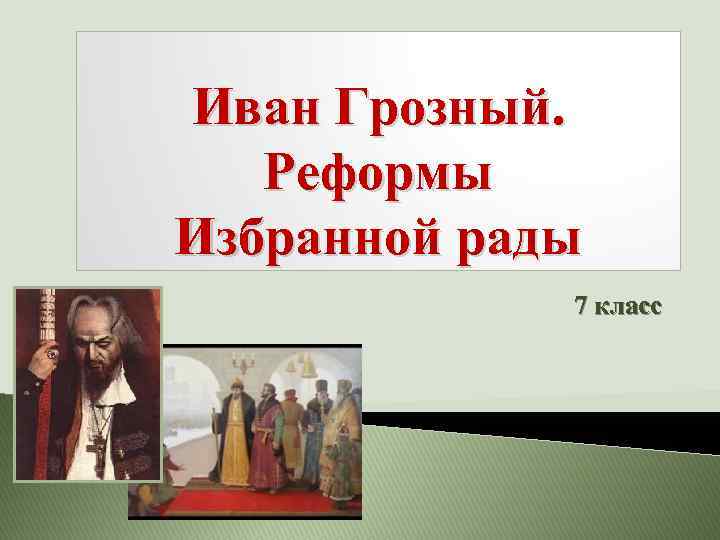 Иван Грозный. Реформы Избранной рады

7 класс